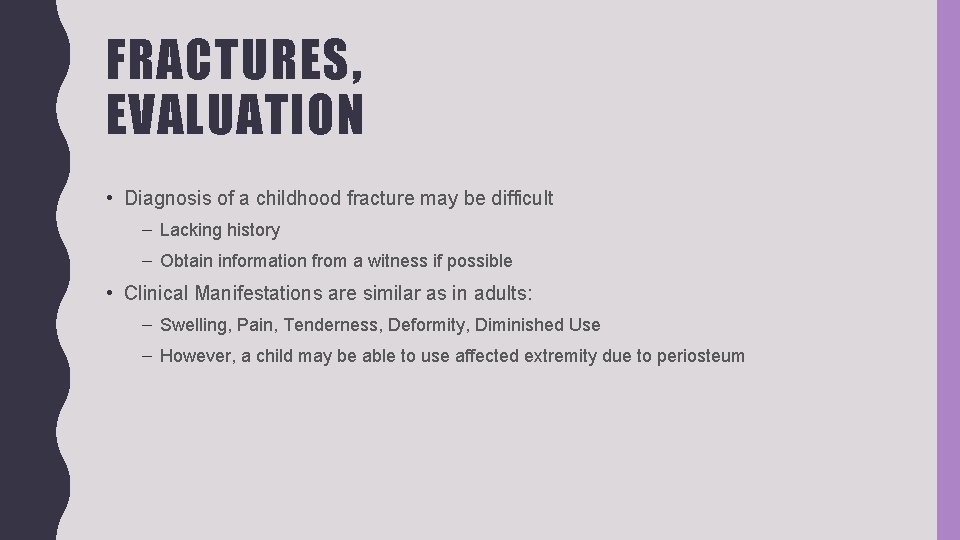 FRACTURES, EVALUATION

• Diagnosis of a childhood fracture may be difficult
– Lacking history
– Obtain information from a witness if possible

• Clinical Manifestations are similar as in adults:
– Swelling, Pain, Tenderness, Deformity, Diminished Use
– However, a child may be able to use affected extremity due to periosteum